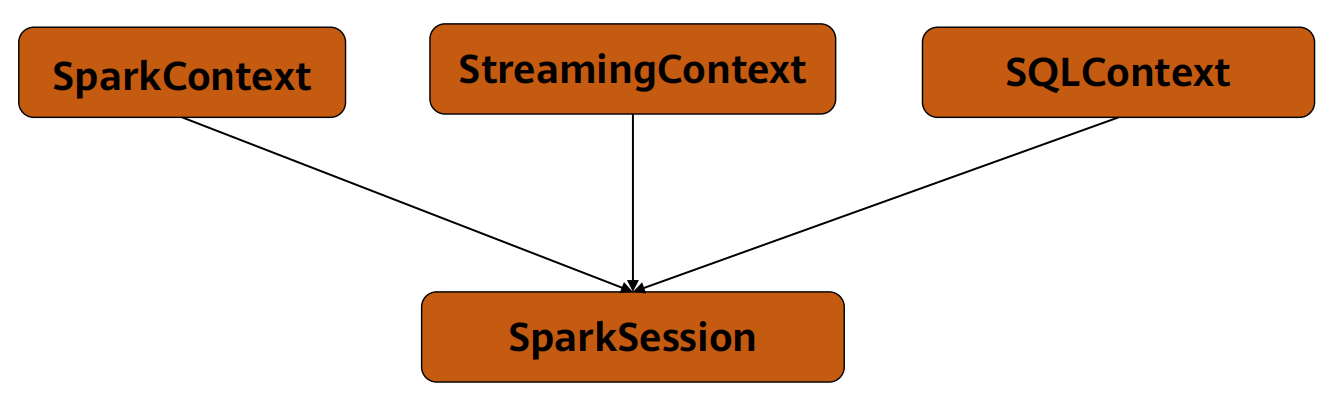 SparkContext

StreamingContext

SQLContext

SparkSession